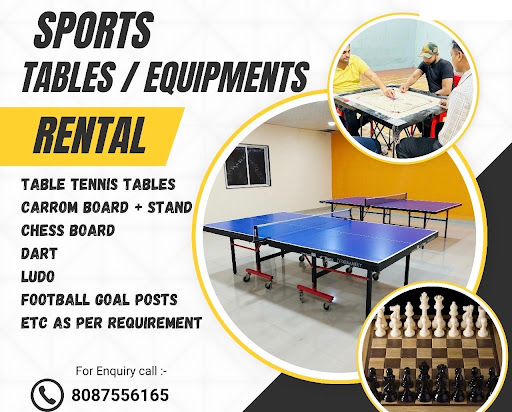 SPORTS
TABLES / EQUIPMENTS

RENTAL

TABLE TENNIS TABLES
CARROM BOARD + STAND
CHESS BOARD
DART
LUDO
FOOTBALL GOAL POSTS
ETC AS PER REQUIREMENT

For Enquiry call :-
8087556165